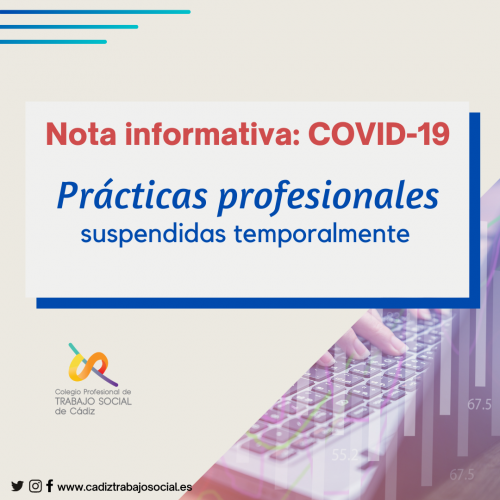 Nota informativa: COVID-19

Prácticas profesionales
suspendidas temporalmente

Colegio Profesional de
TRABAJO SOCIAL
de Cádiz

67.5

55.2

67.5

www.cadiztrabajosocial.es